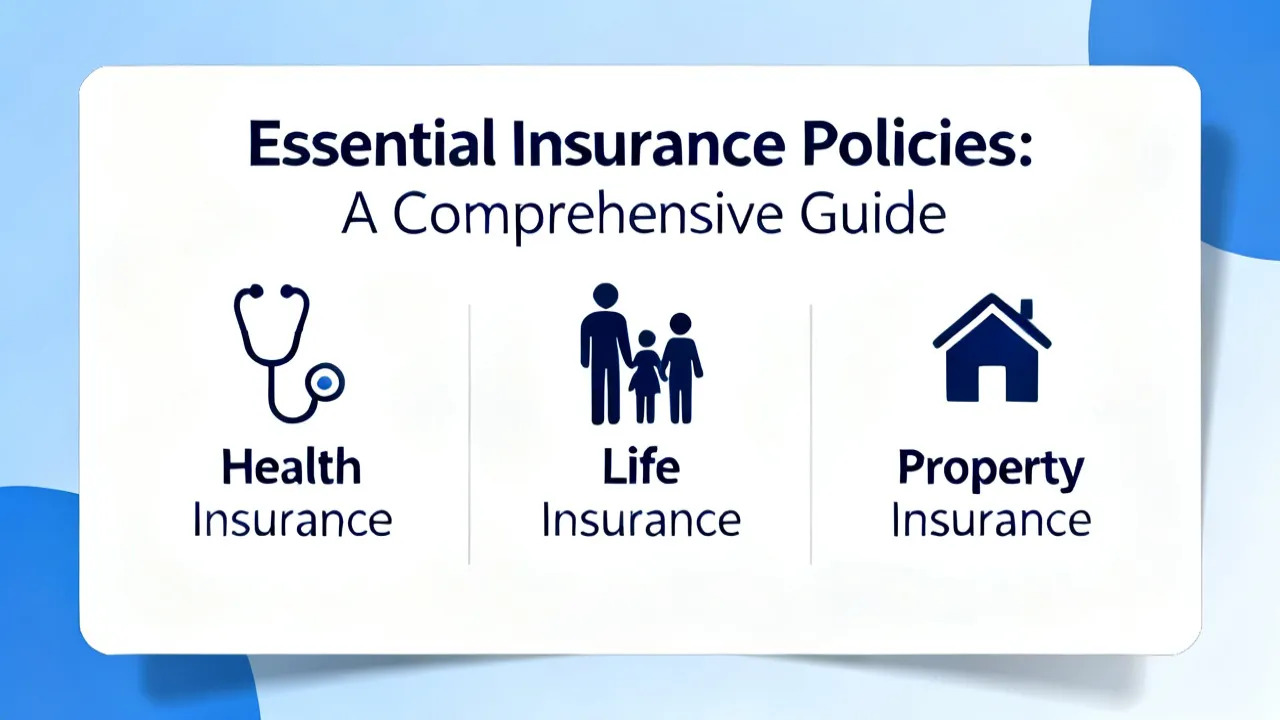 Essential Insurance Policies:
A Comprehensive Guide

Health
Insurance

Life
Insurance

Property
Insurance